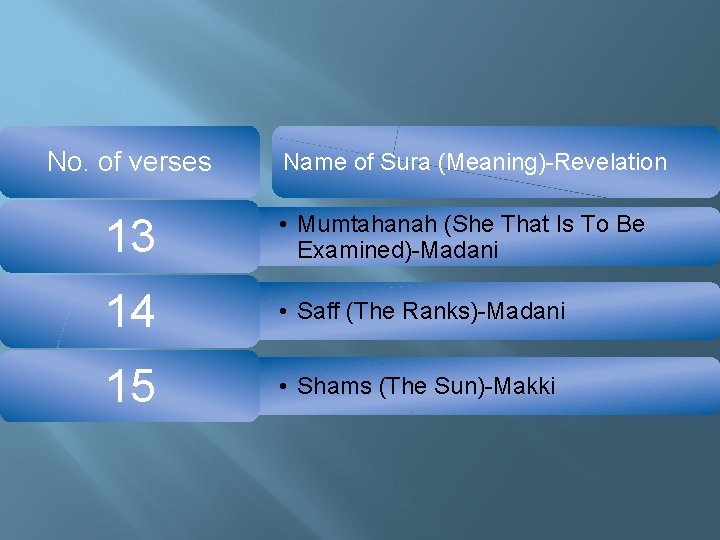 | No. of verses | Name of Sura (Meaning)-Revelation |
|---|---|
| 13 | • Mumtahanah (She That Is To Be Examined)-Madani |
| 14 | • Saff (The Ranks)-Madani |
| 15 | • Shams (The Sun)-Makki |